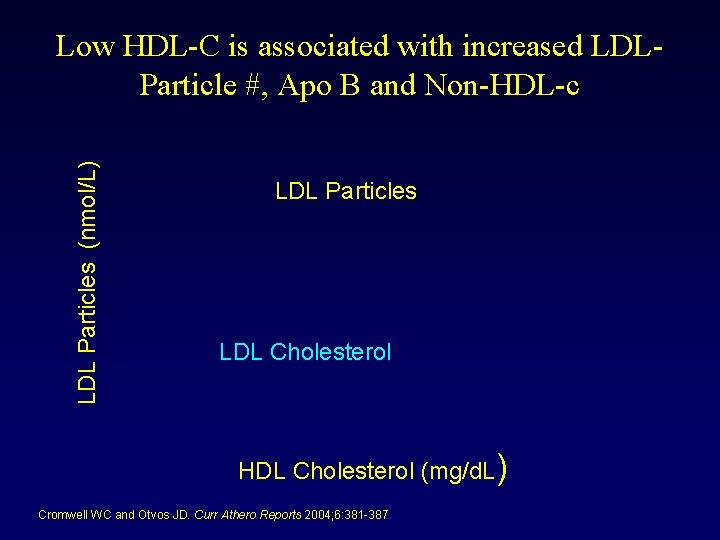 Low HDL-C is associated with increased LDL-Particle #, Apo B and Non-HDL-c

LDL Particles (nmol/L)

LDL Particles

LDL Cholesterol

HDL Cholesterol (mg/dL)

Cromwell WC and Otvos JD. Curr Athero Reports 2004;6:381-387